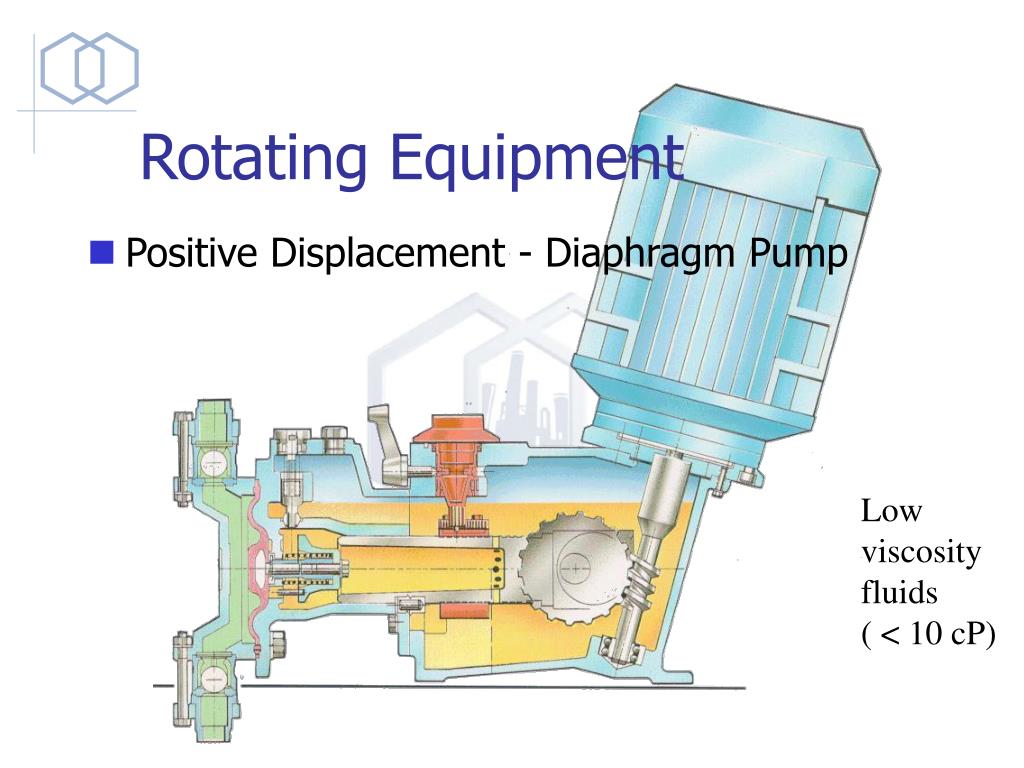 Rotating Equipment

Positive Displacement - Diaphragm Pump

Low viscosity fluids ( < 10 cP)